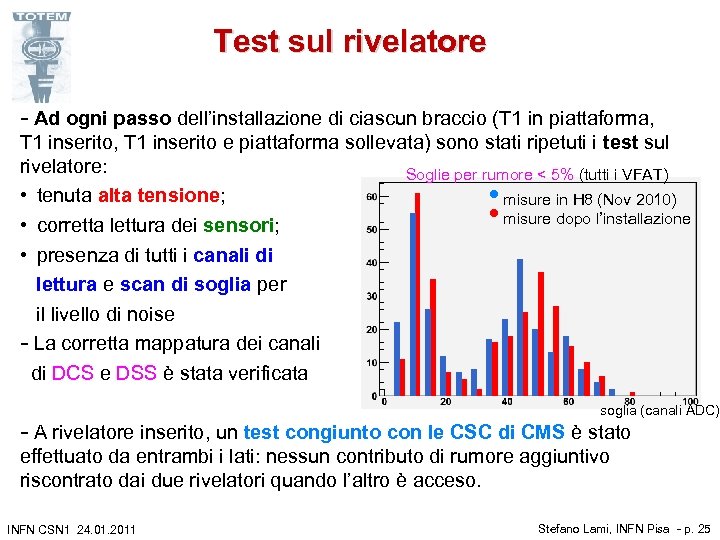 TOTEM

Test sul rivelatore

- Ad ogni passo dell'installazione di ciascun braccio (T1 in piattaforma, T1 inserito, T1 inserito e piattaforma sollevata) sono stati ripetuti i test sul rivelatore:

• tenuta alta tensione;
• corretta lettura dei sensori;
• presenza di tutti i canali di lettura e scan di soglia per il livello di noise

- La corretta mappatura dei canali di DCS e DSS è stata verificata

Soglie per rumore < 5% (tutti i VFAT)
misure in H8 (Nov 2010)
misure dopo l'installazione
60
50
40
30
20
10
0
0
20
40
60
80
100
soglia (canali ADC)

- A rivelatore inserito, un test congiunto con le CSC di CMS è stato effettuato da entrambi i lati: nessun contributo di rumore aggiuntivo riscontrato dai due rivelatori quando l'altro è acceso.

INFN CSN1 24.01.2011
Stefano Lami, INFN Pisa - p. 25